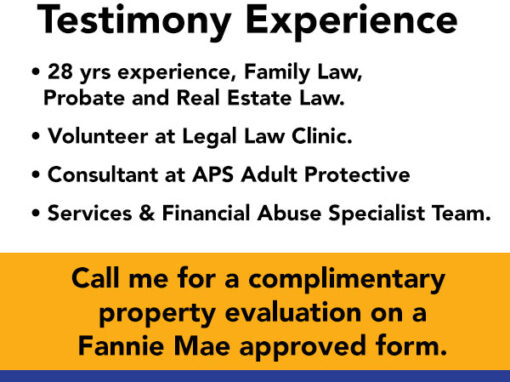 Testimony Experience

• 28 yrs experience, Family Law, Probate and Real Estate Law.

• Volunteer at Legal Law Clinic.

• Consultant at APS Adult Protective

• Services & Financial Abuse Specialist Team.

Call me for a complimentary property evaluation on a Fannie Mae approved form.